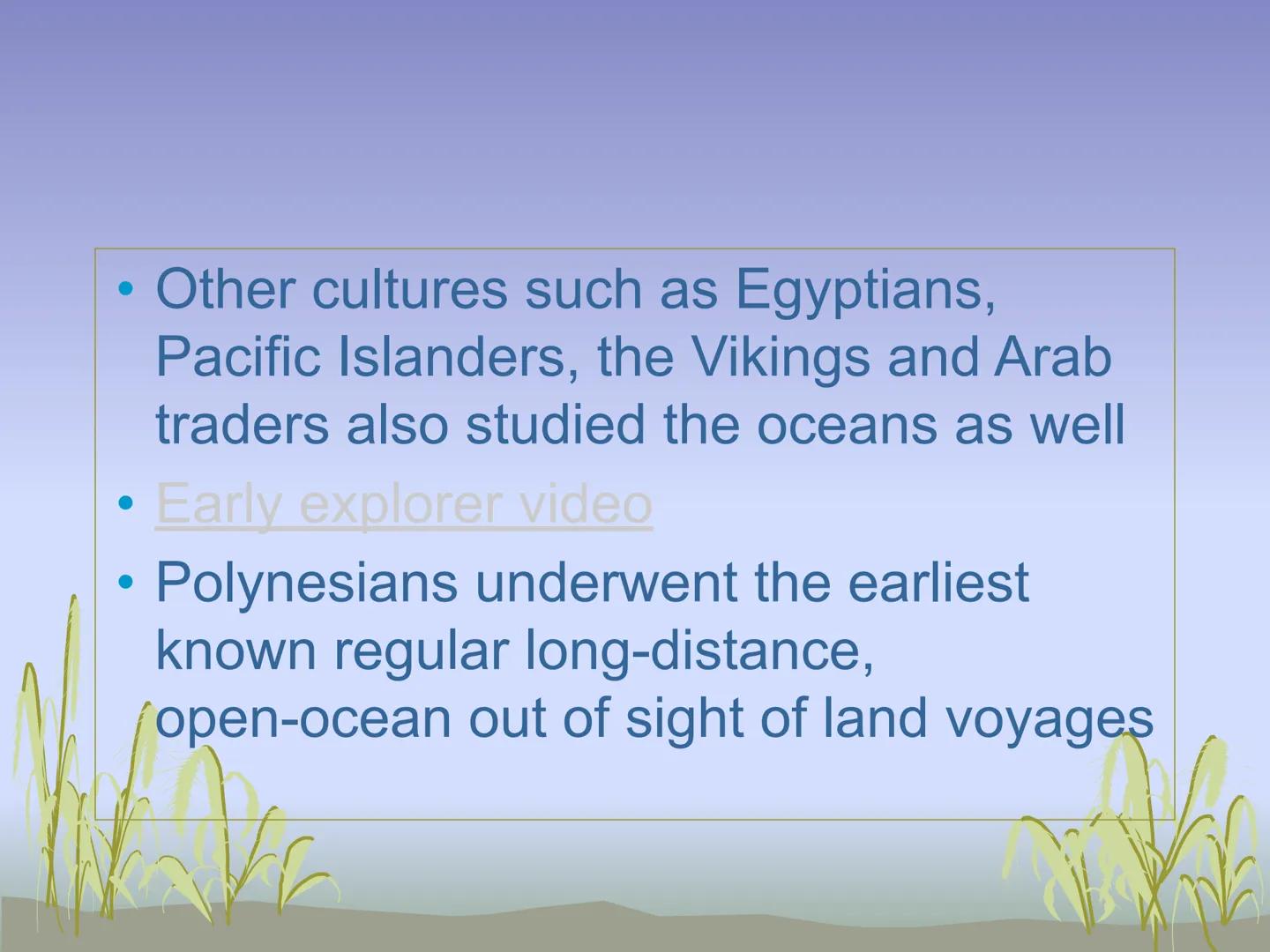 • Other cultures such as Egyptians, Pacific Islanders, the Vikings and Arab traders also studied the oceans as well

• Early explorer video

• Polynesians underwent the earliest known regular long-distance, open-ocean out of sight of land voyages